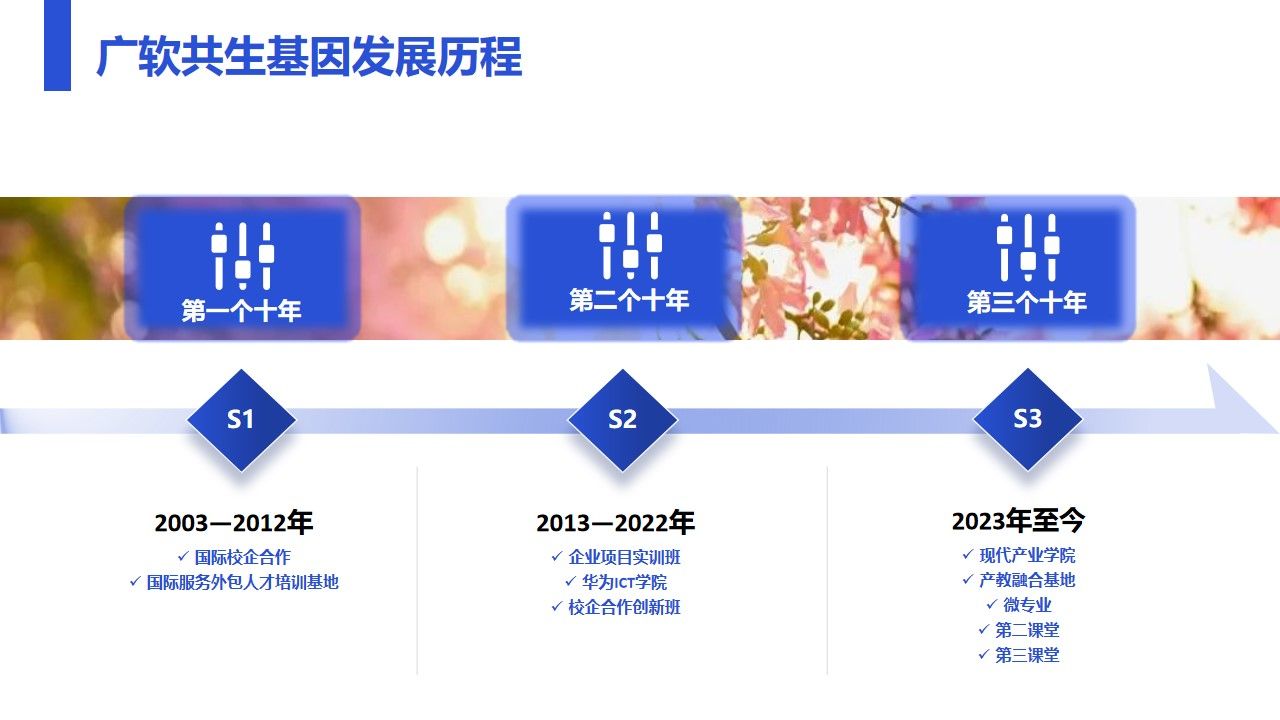 广软共生基因发展历程

第一个十年

第二个十年

第三个十年

S1

S2

S3

2003—2012年
✓ 国际校企合作
✓ 国际服务外包人才培训基地

2013—2022年
✓ 企业项目实训班
✓ 华为ICT学院
✓ 校企合作创新班

2023年至今
✓ 现代产业学院
✓ 产教融合基地
✓ 微专业
✓ 第二课堂
✓ 第三课堂